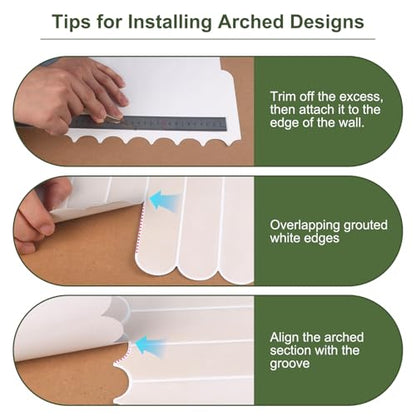 Tips for Installing Arched Designs

Trim off the excess, then attach it to the edge of the wall.

Overlapping grouted white edges

Align the arched section with the groove